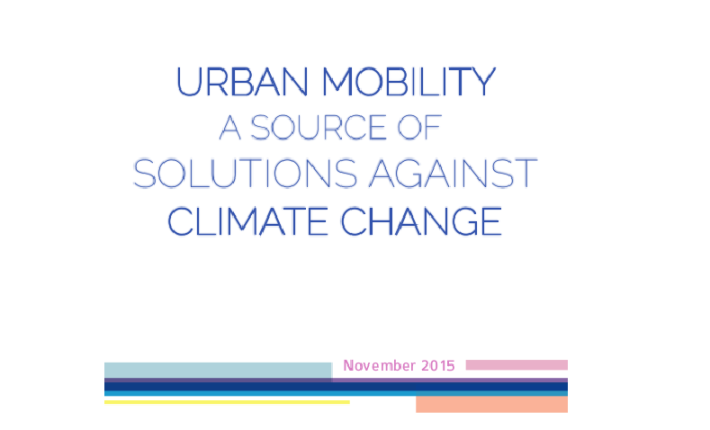 URBAN MOBILITY
A SOURCE OF
SOLUTIONS AGAINST
CLIMATE CHANGE

November 2015